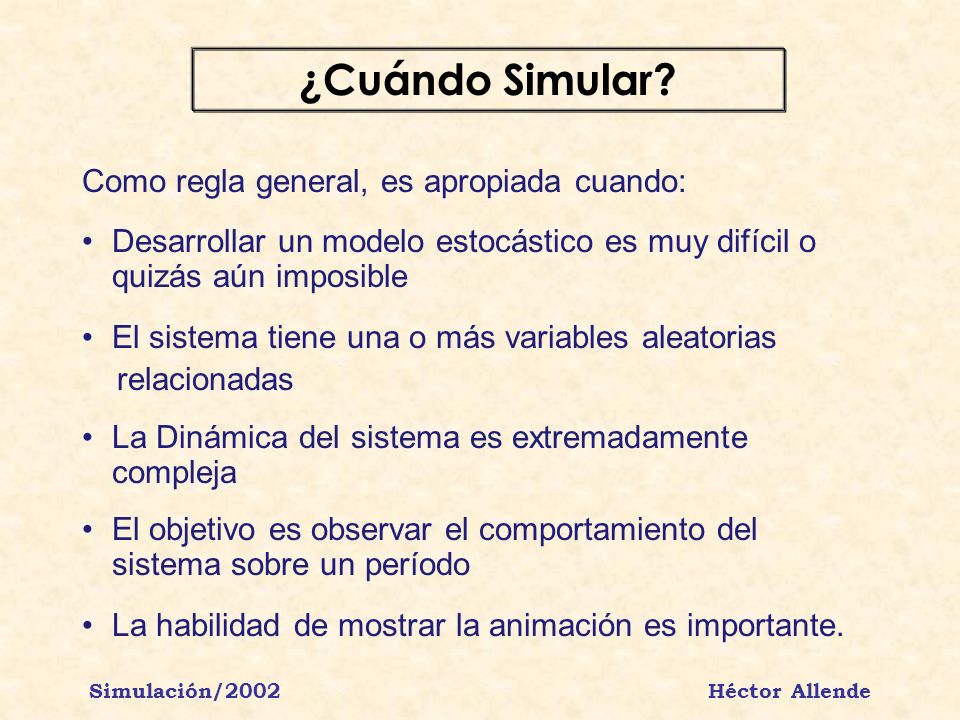 ¿Cuándo Simular?

Como regla general, es apropiada cuando:

• Desarrollar un modelo estocástico es muy difícil o quizás aún imposible

• El sistema tiene una o más variables aleatorias relacionadas

• La Dinámica del sistema es extremadamente compleja

• El objetivo es observar el comportamiento del sistema sobre un período

• La habilidad de mostrar la animación es importante.

Simulación/2002

Héctor Allende